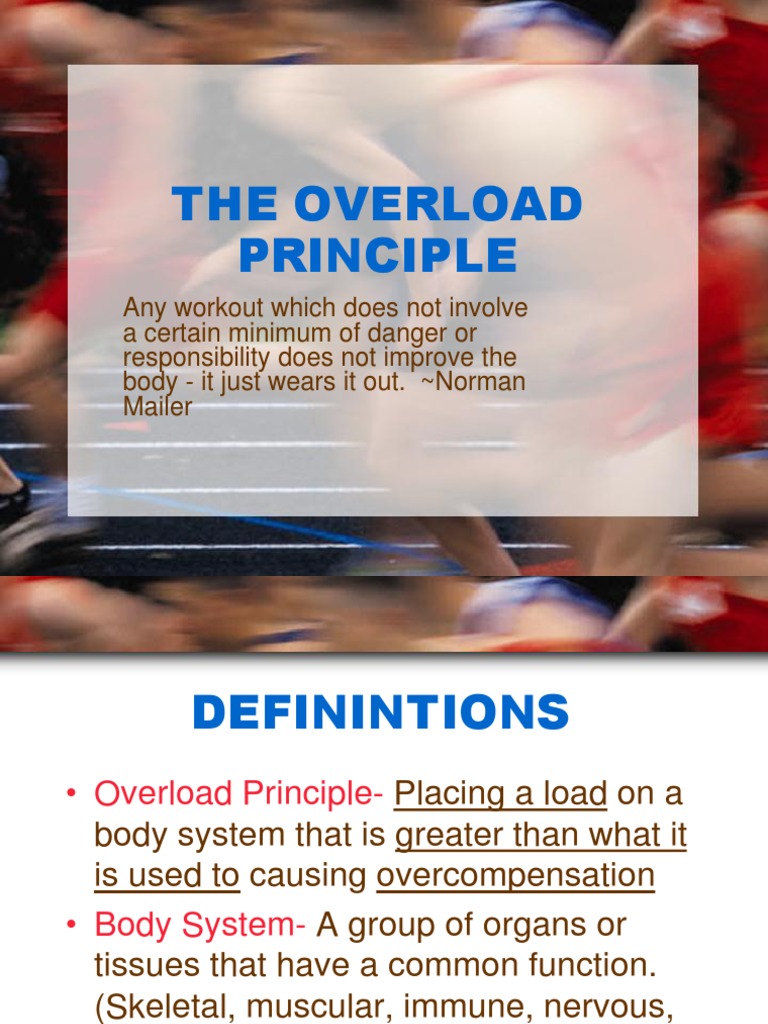 THE OVERLOAD PRINCIPLE

Any workout which does not involve a certain minimum of danger or responsibility does not improve the body - it just wears it out. ~Norman Mailer

DEFININTIONS

• Overload Principle- Placing a load on a body system that is greater than what it is used to causing overcompensation

• Body System- A group of organs or tissues that have a common function. (Skeletal, muscular, immune, nervous,